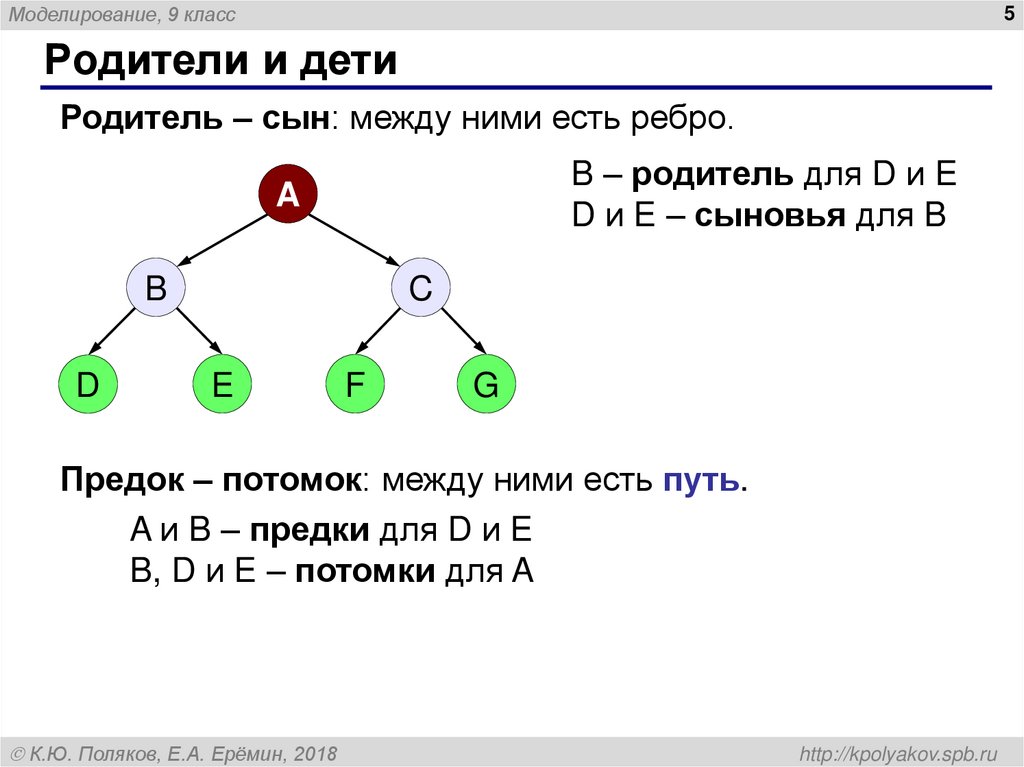 Моделирование, 9 класс

5

Родители и дети

Родитель – сын: между ними есть ребро.

A

B

C

D

E

F

G

B – родитель для D и E
D и E – сыновья для B

Предок – потомок: между ними есть путь.

A и B – предки для D и E
B, D и E – потомки для A

© К.Ю. Поляков, Е.А. Ерёмин, 2018

http://kpolyakov.spb.ru